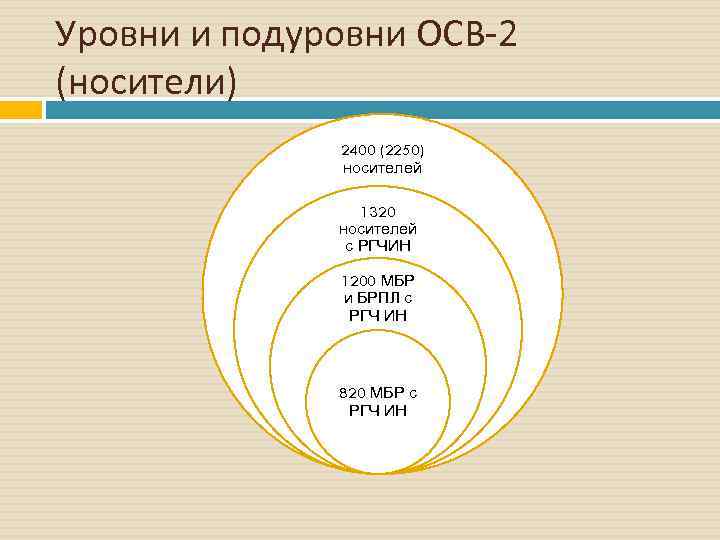 Уровни и подуровни ОСВ-2 (носители)

2400 (2250) носителей

1320 носителей с РГЧИН

1200 МБР и БРПЛ с РГЧ ИН

820 МБР с РГЧ ИН